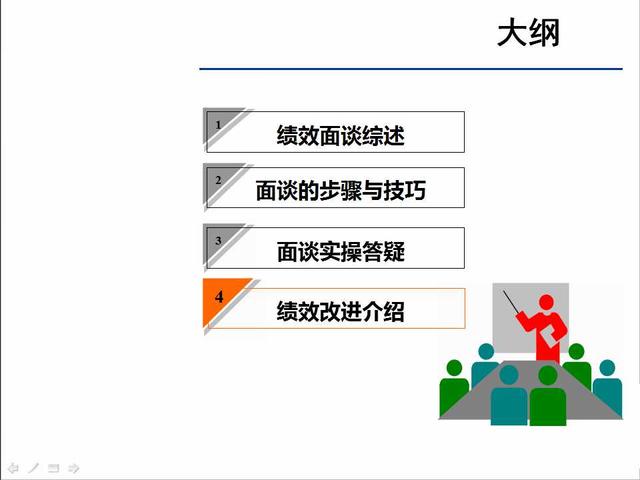 大纲

1 绩效面谈综述

2 面谈的步骤与技巧

3 面谈实操答疑

4 绩效改进介绍